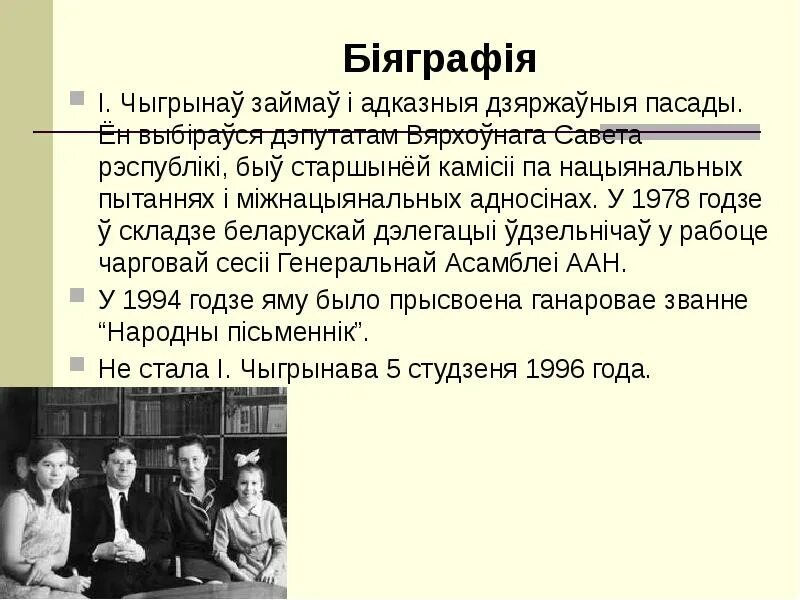 Біяграфія

І. Чыгрынаў займаў і адказныя дзяржаўныя пасады. Ён выбіраўся дэпутатам Вярхоўнага Савета рэспублікі, быў старшынёй камісіі па нацыянальных пытаннях і міжнацыянальных адносінах. У 1978 годзе ў складзе беларускай дэлегацыі ўдзельнічаў у рабоце чарговай сесіі Генеральнай Асамблеі ААН.

У 1994 годзе яму было прысвоена ганаровае званне “Народны пісьменнік”.

Не стала І. Чыгрынава 5 студзеня 1996 года.